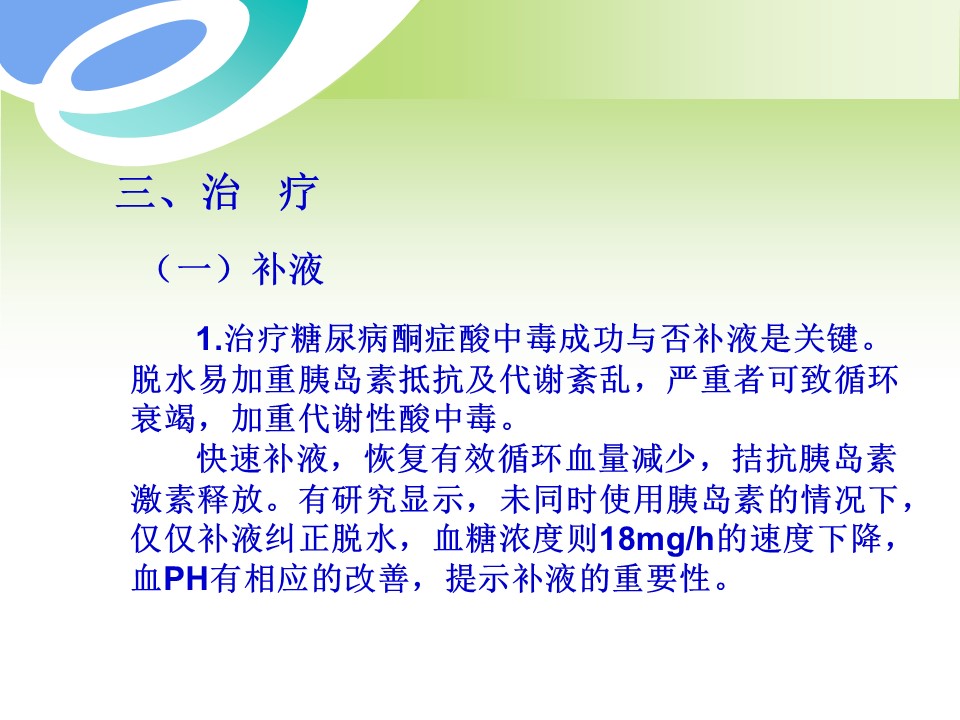 三、治　疗

（一）补液

1.治疗糖尿病酮症酸中毒成功与否补液是关键。脱水易加重胰岛素抵抗及代谢紊乱，严重者可致循环衰竭，加重代谢性酸中毒。

快速补液，恢复有效循环血量减少，拮抗胰岛素激素释放。有研究显示，未同时使用胰岛素的情况下，仅仅补液纠正脱水，血糖浓度则18mg/h的速度下降，血PH有相应的改善，提示补液的重要性。